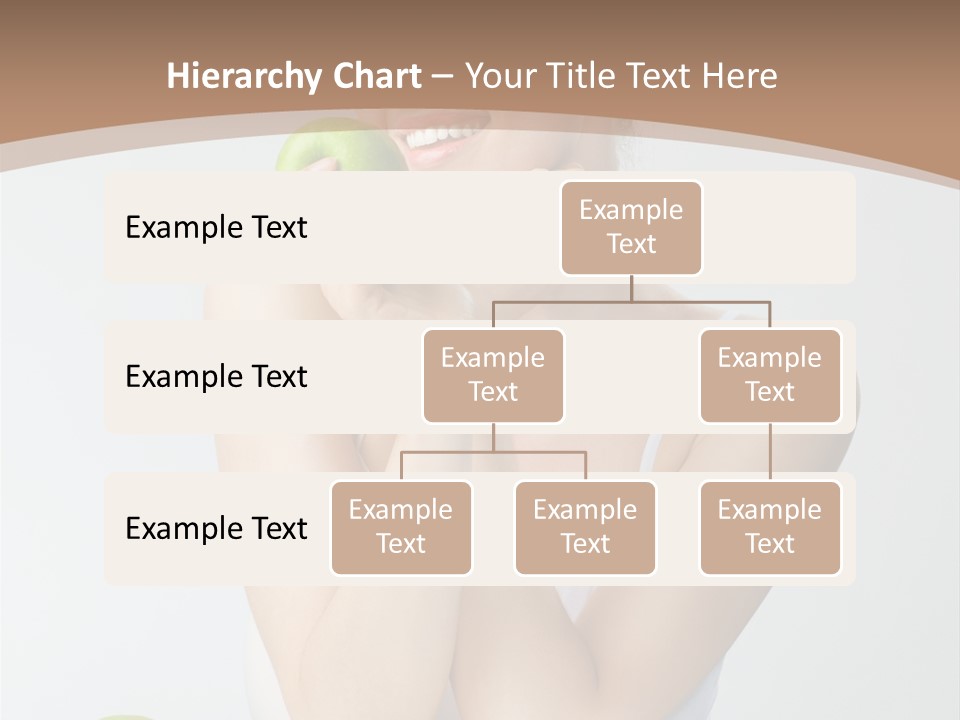 Hierarchy Chart – Your Title Text Here

Example Text

Example Text

Example Text

Example Text

Example Text

Example Text

Example Text

Example Text

Example Text